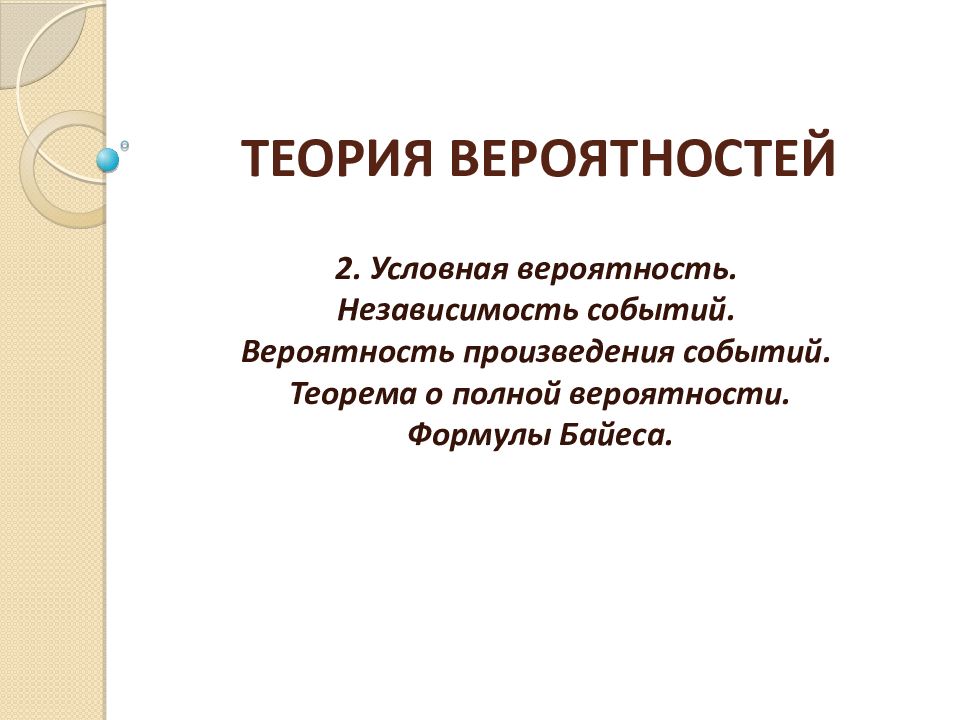 ТЕОРИЯ ВЕРОЯТНОСТЕЙ

2. Условная вероятность.
Независимость событий.
Вероятность произведения событий.
Теорема о полной вероятности.
Формулы Байеса.